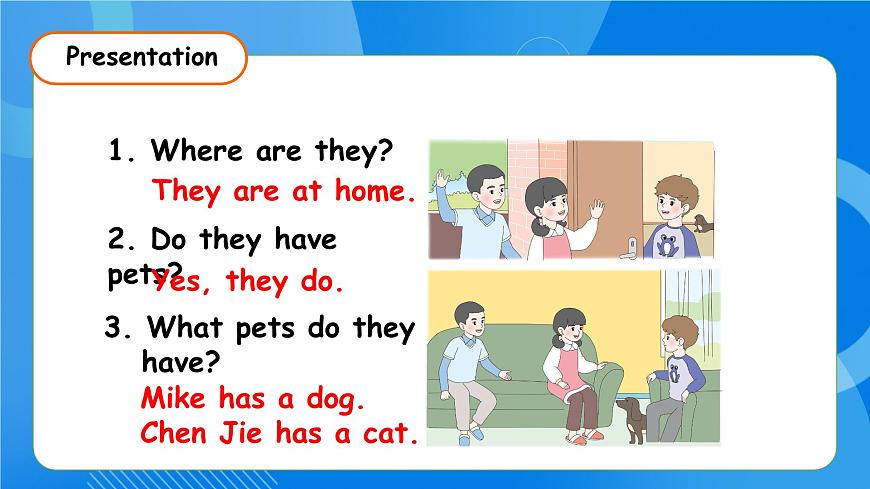 Presentation

1. Where are they?

They are at home.

2. Do they have pets?

Yes, they do.

3. What pets do they have?

Mike has a dog.

Chen Jie has a cat.